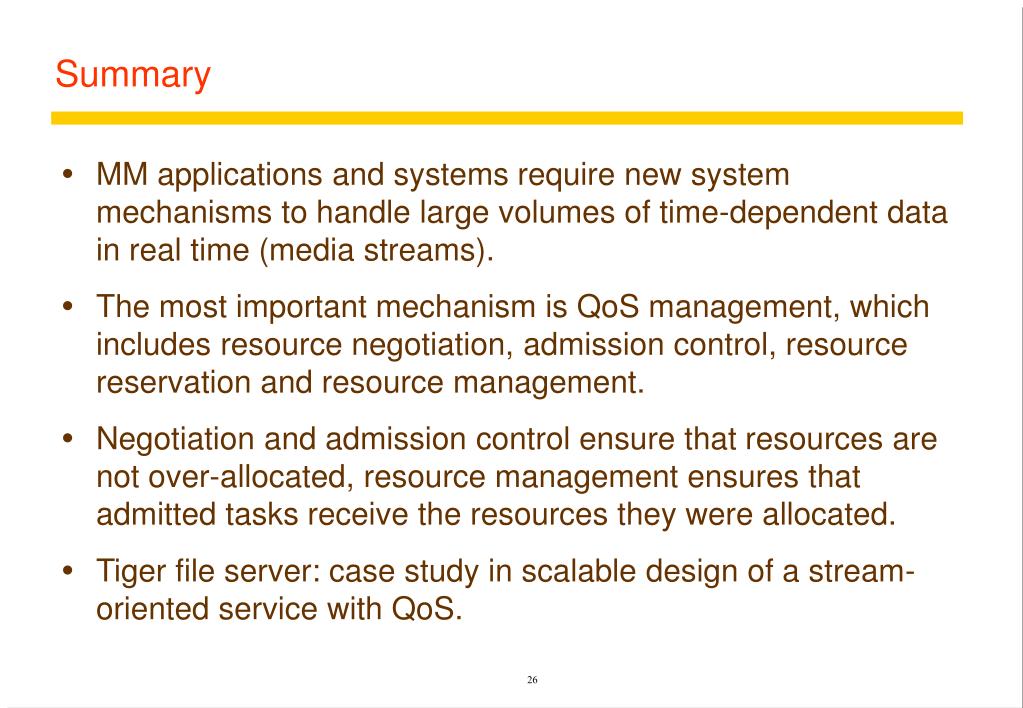 Summary

• MM applications and systems require new system mechanisms to handle large volumes of time-dependent data in real time (media streams).

• The most important mechanism is QoS management, which includes resource negotiation, admission control, resource reservation and resource management.

• Negotiation and admission control ensure that resources are not over-allocated, resource management ensures that admitted tasks receive the resources they were allocated.

• Tiger file server: case study in scalable design of a stream-oriented service with QoS.

26